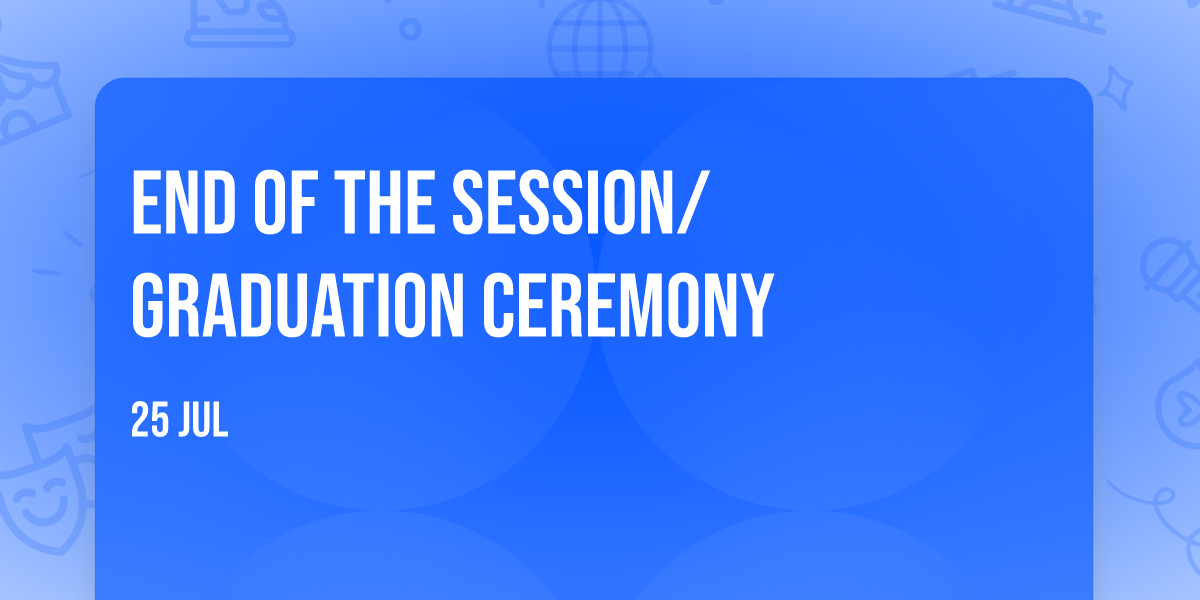 END OF THE SESSION/ GRADUATION CEREMONY

25 JUL